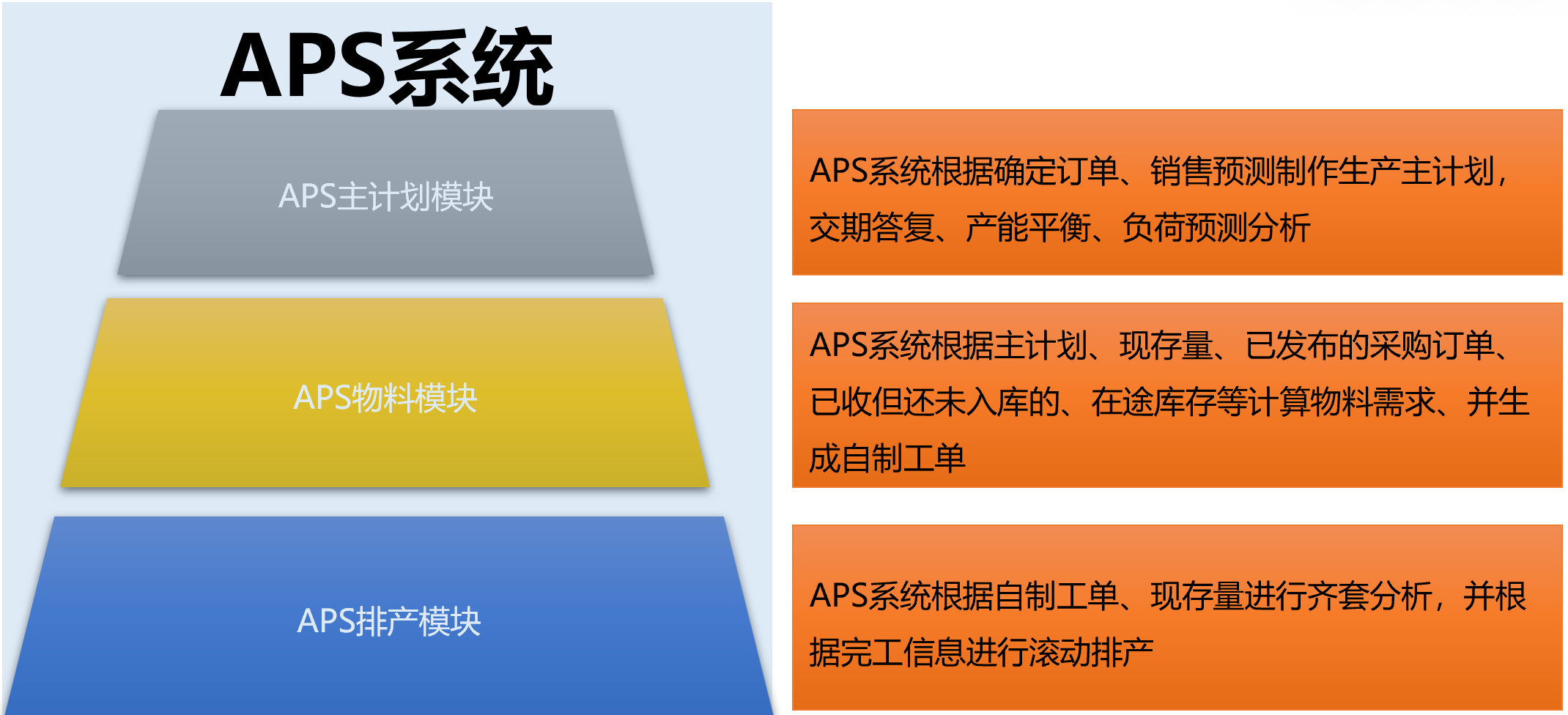 APS系统

APS主计划模块

APS物料模块

APS排产模块

APS系统根据确定订单、销售预测制作生产主计划，交期答复、产能平衡、负荷预测分析

APS系统根据主计划、现存量、已发布的采购订单、已收但还未入库的、在途库存等计算物料需求、并生成自制工单

APS系统根据自制工单、现存量进行齐套分析，并根据完工信息进行滚动排产